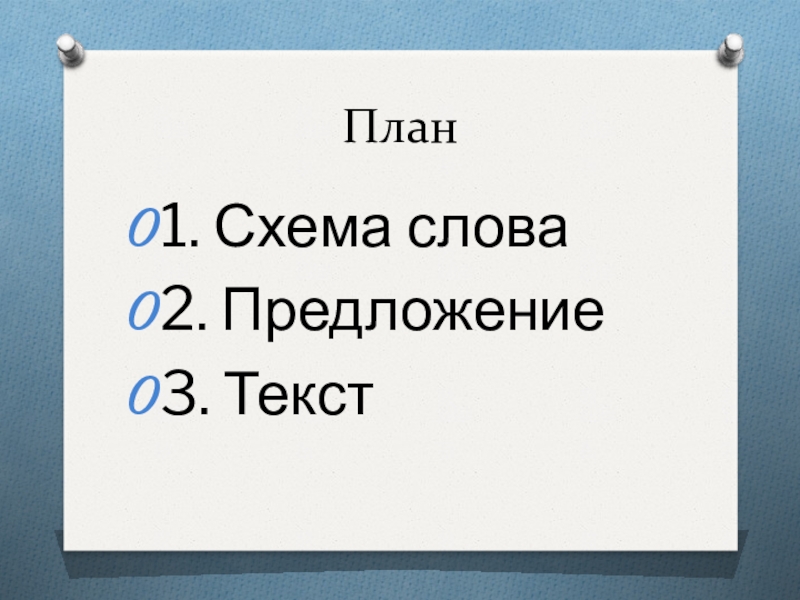 План

1. Схема слова
2. Предложение
3. Текст